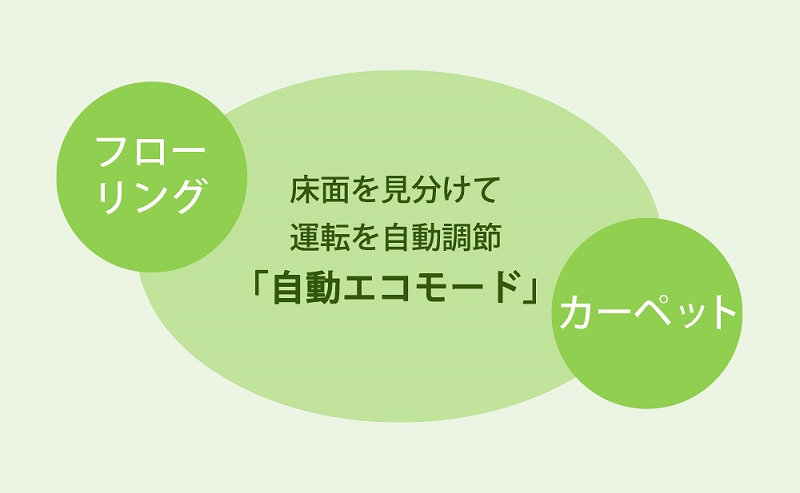 フローリング

床面を見分けて
運転を自動調節
「自動エコモード」

カーペット